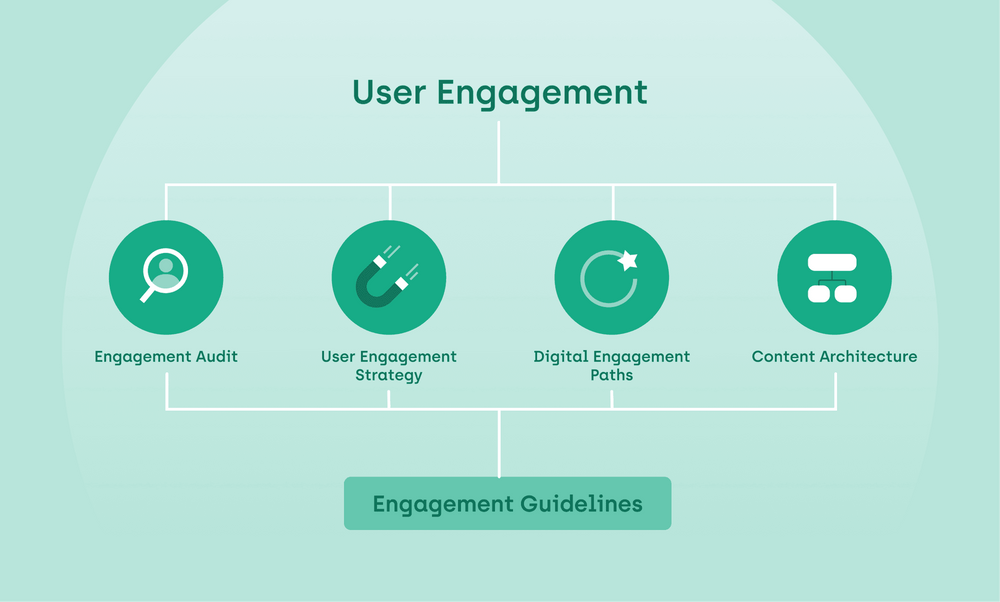 User Engagement

Engagement Audit

User Engagement Strategy

Digital Engagement Paths

Content Architecture

Engagement Guidelines